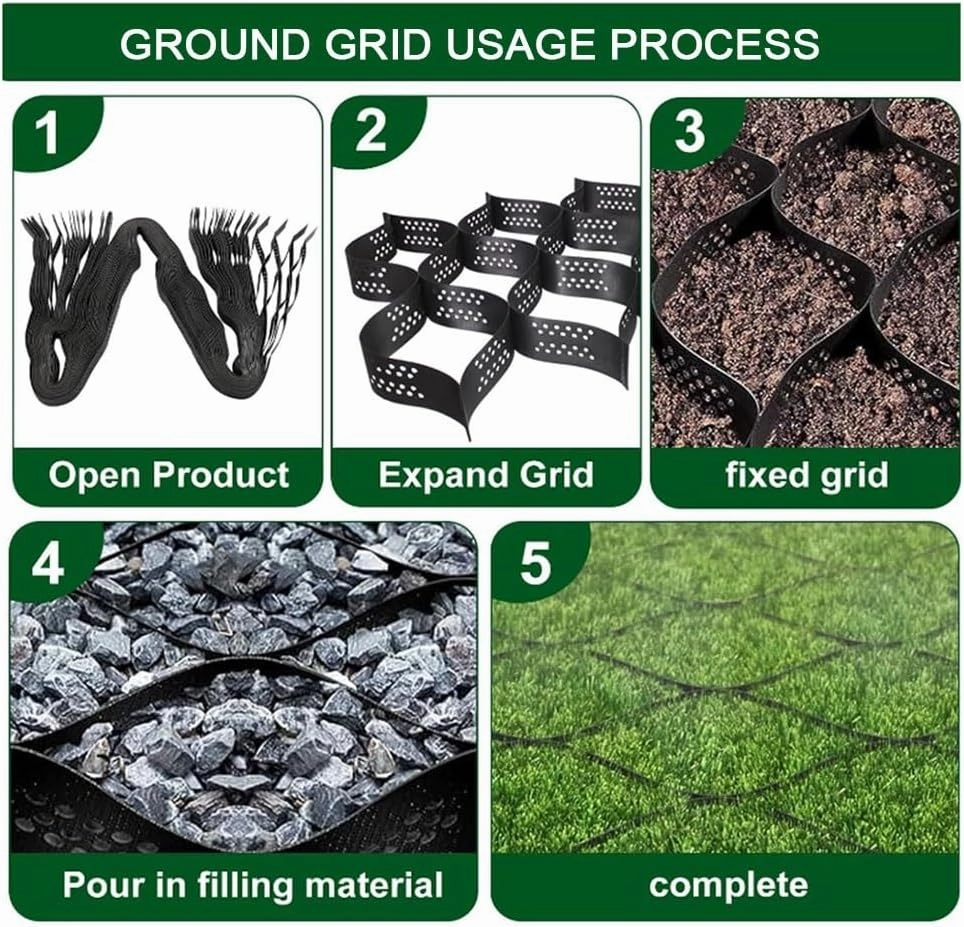 GROUND GRID USAGE PROCESS

1
Open Product

2
Expand Grid

3
fixed grid

4
Pour in filling material

5
complete